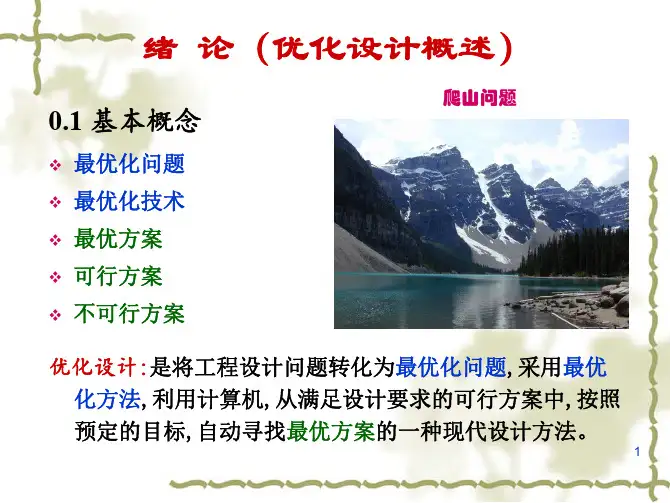 绪 论 （优化设计概述）

爬山问题

0.1 基本概念

❖ 最优化问题
❖ 最优化技术
❖ 最优方案
❖ 可行方案
❖ 不可行方案

优化设计：是将工程设计问题转化为最优化问题，采用最优化方法，利用计算机，从满足设计要求的可行方案中，按照预定的目标，自动寻找最优方案的一种现代设计方法。

1